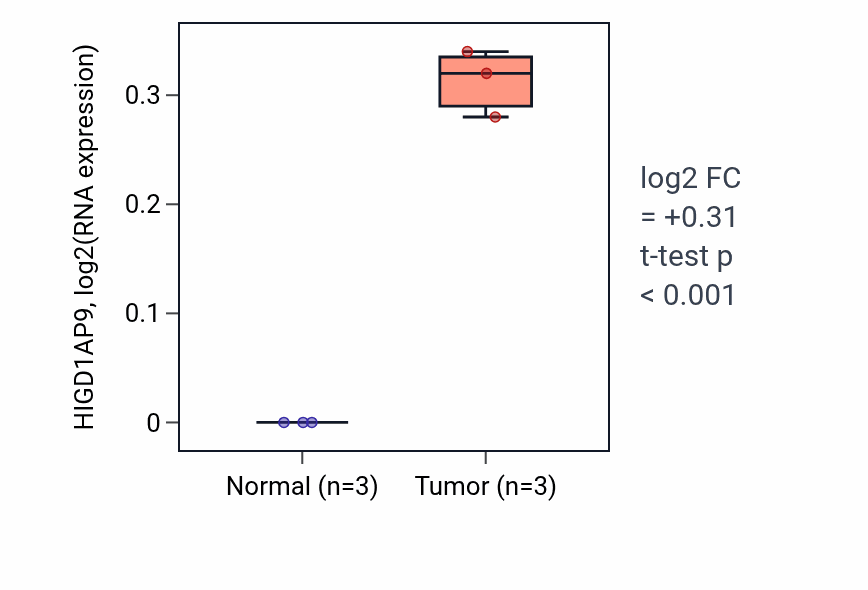 HIGD1AP9, log2(RNA expression)

0.3
0.2
0.1
0

Normal (n=3)
Tumor (n=3)

log2 FC
= +0.31
t-test p
< 0.001